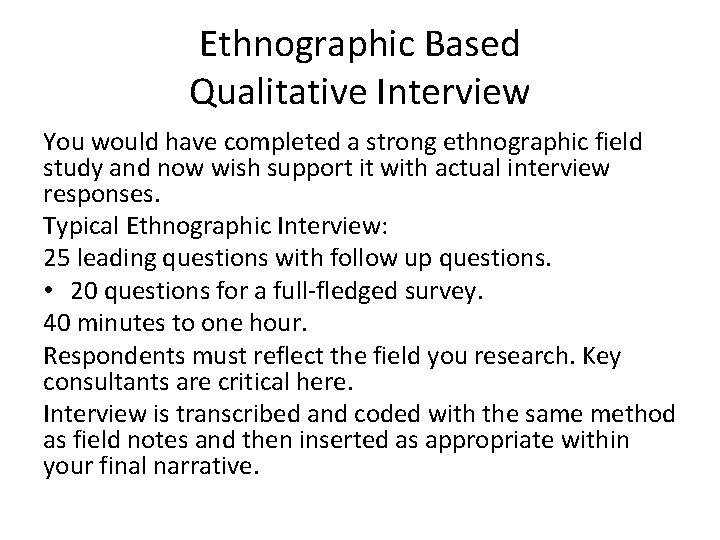 Ethnographic Based
Qualitative Interview

You would have completed a strong ethnographic field study and now wish support it with actual interview responses.

Typical Ethnographic Interview:

25 leading questions with follow up questions.

• 20 questions for a full-fledged survey.

40 minutes to one hour.

Respondents must reflect the field you research. Key consultants are critical here.

Interview is transcribed and coded with the same method as field notes and then inserted as appropriate within your final narrative.